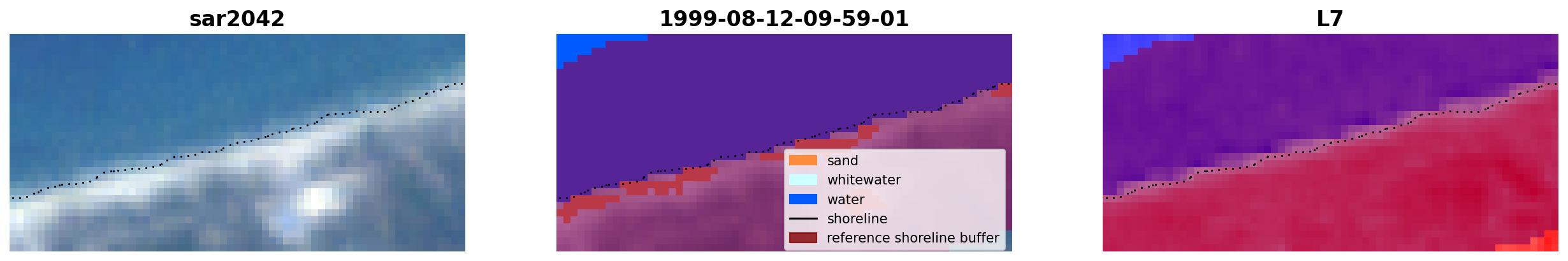 sar2042

1999-08-12-09-59-01

sand
whitewater
water
shoreline
reference shoreline buffer

L7